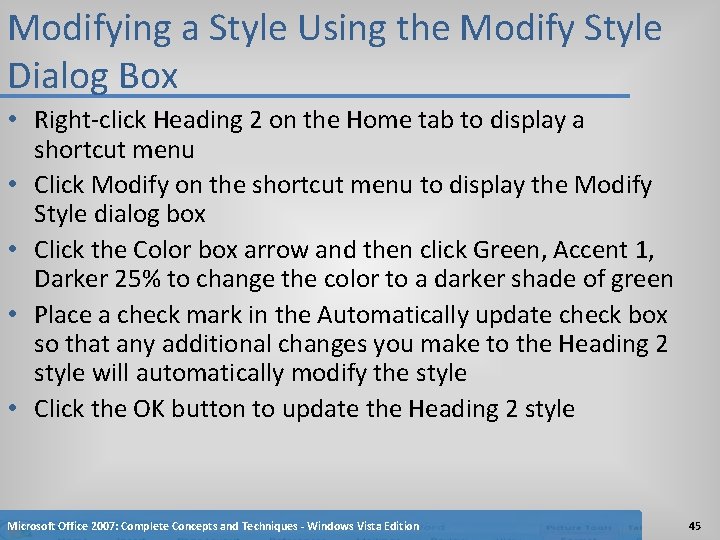 Modifying a Style Using the Modify Style Dialog Box

• Right-click Heading 2 on the Home tab to display a shortcut menu
• Click Modify on the shortcut menu to display the Modify Style dialog box
• Click the Color box arrow and then click Green, Accent 1, Darker 25% to change the color to a darker shade of green
• Place a check mark in the Automatically update check box so that any additional changes you make to the Heading 2 style will automatically modify the style
• Click the OK button to update the Heading 2 style

Microsoft Office 2007: Complete Concepts and Techniques - Windows Vista Edition

45